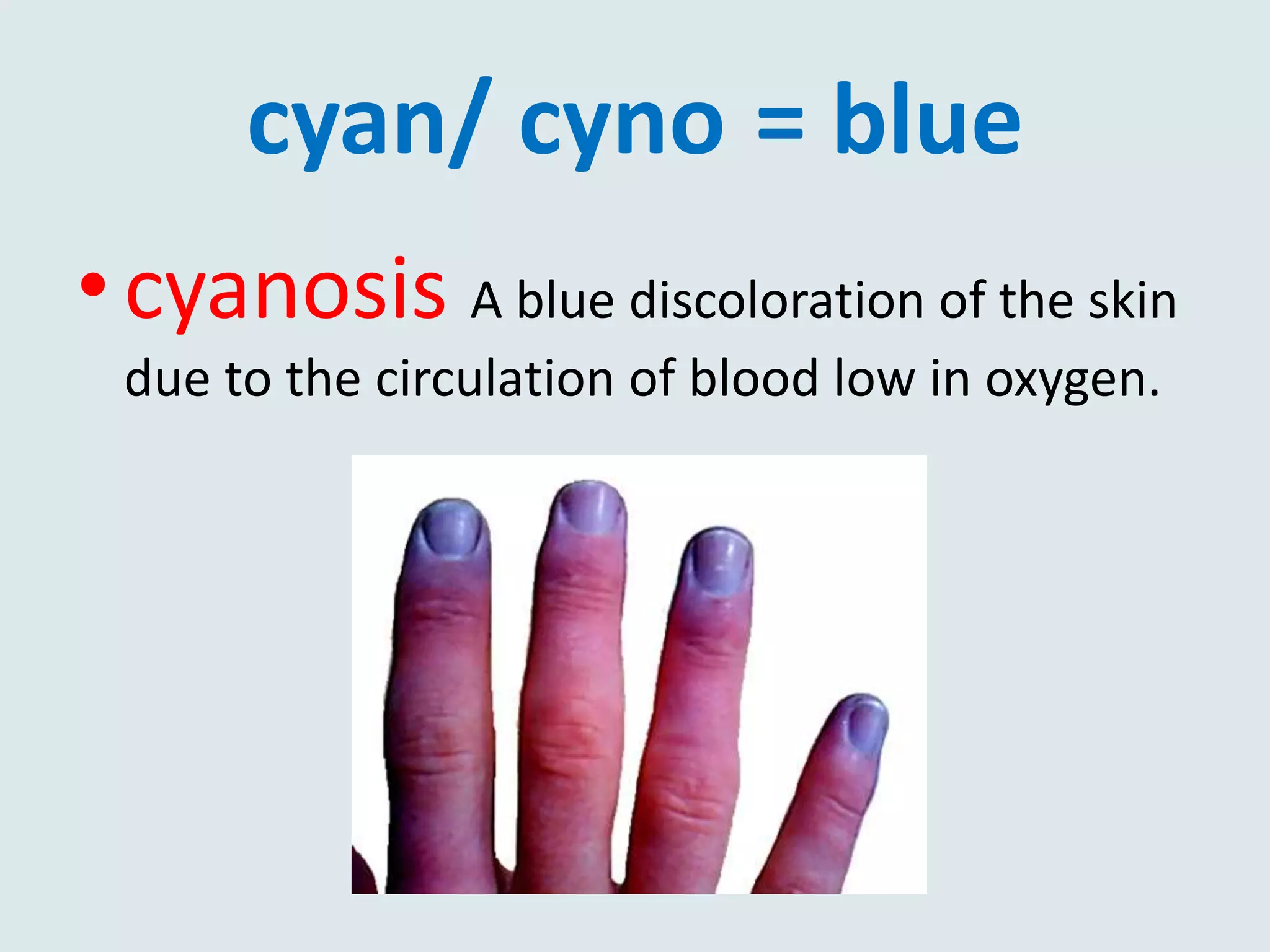 cyan/ cyno = blue

• cyanosis A blue discoloration of the skin due to the circulation of blood low in oxygen.